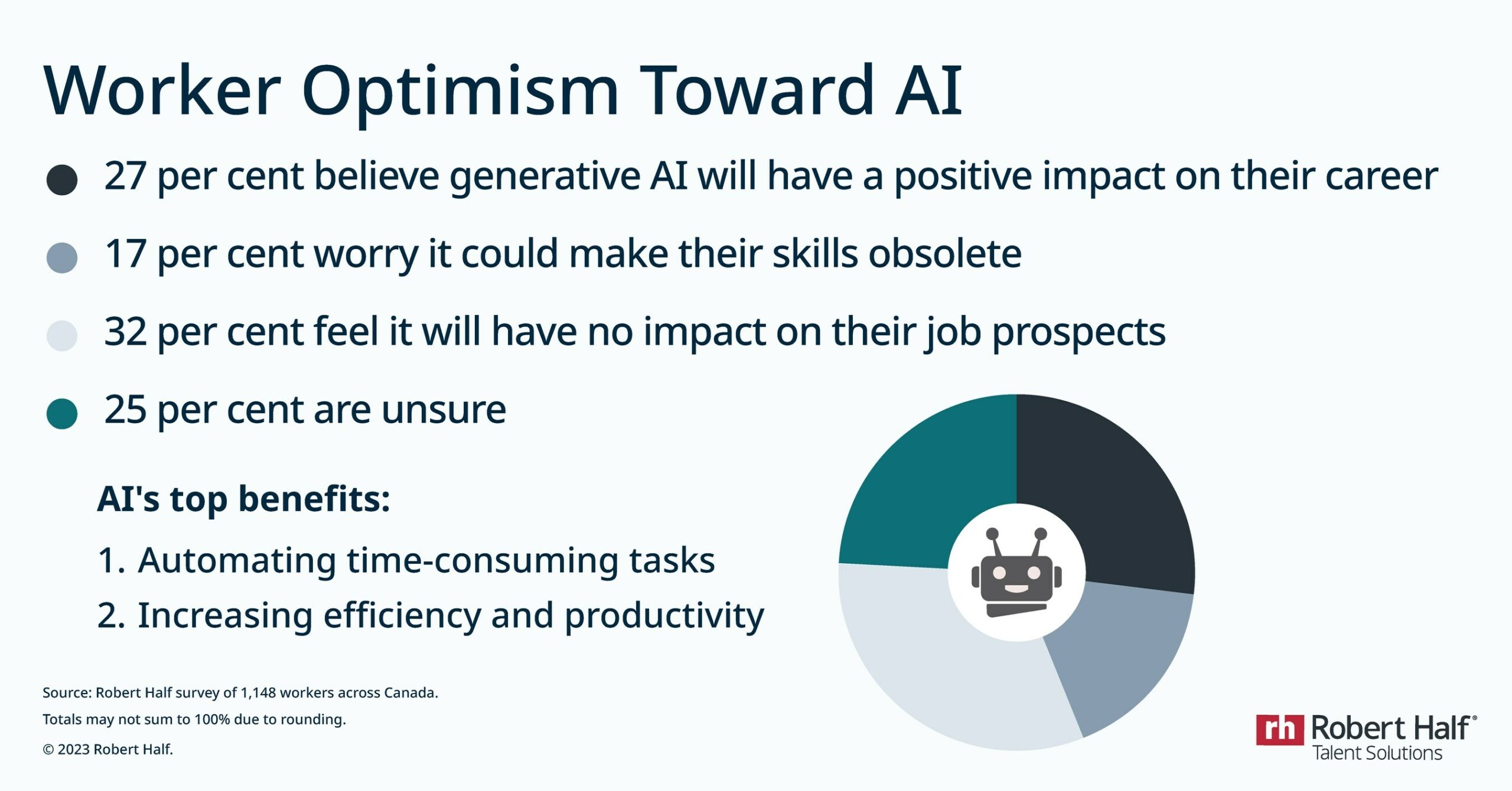 Worker Optimism Toward AI

27 per cent believe generative AI will have a positive impact on their career

17 per cent worry it could make their skills obsolete

32 per cent feel it will have no impact on their job prospects

25 per cent are unsure

AI's top benefits:

1. Automating time-consuming tasks

2. Increasing efficiency and productivity

Source: Robert Half survey of 1,148 workers across Canada.

Totals may not sum to 100% due to rounding.

© 2023 Robert Half.

rh Robert Half®
Talent Solutions